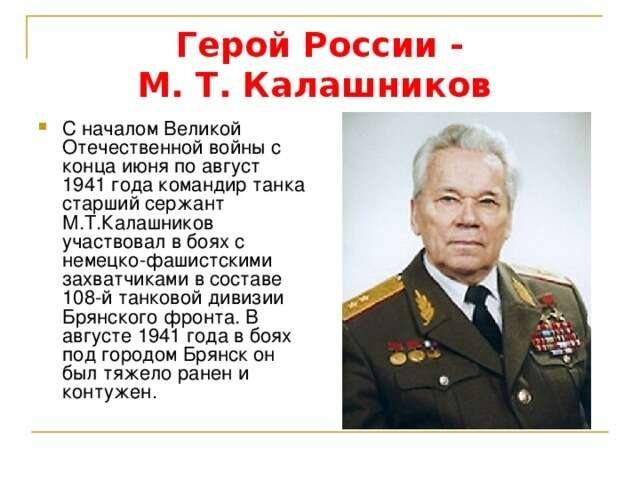 Герой России -
М. Т. Калашников

С началом Великой Отечественной войны с конца июня по август 1941 года командир танка старший сержант М.Т.Калашников участвовал в боях с немецко-фашистскими захватчиками в составе 108-й танковой дивизии Брянского фронта. В августе 1941 года в боях под городом Брянск он был тяжело ранен и контужен.